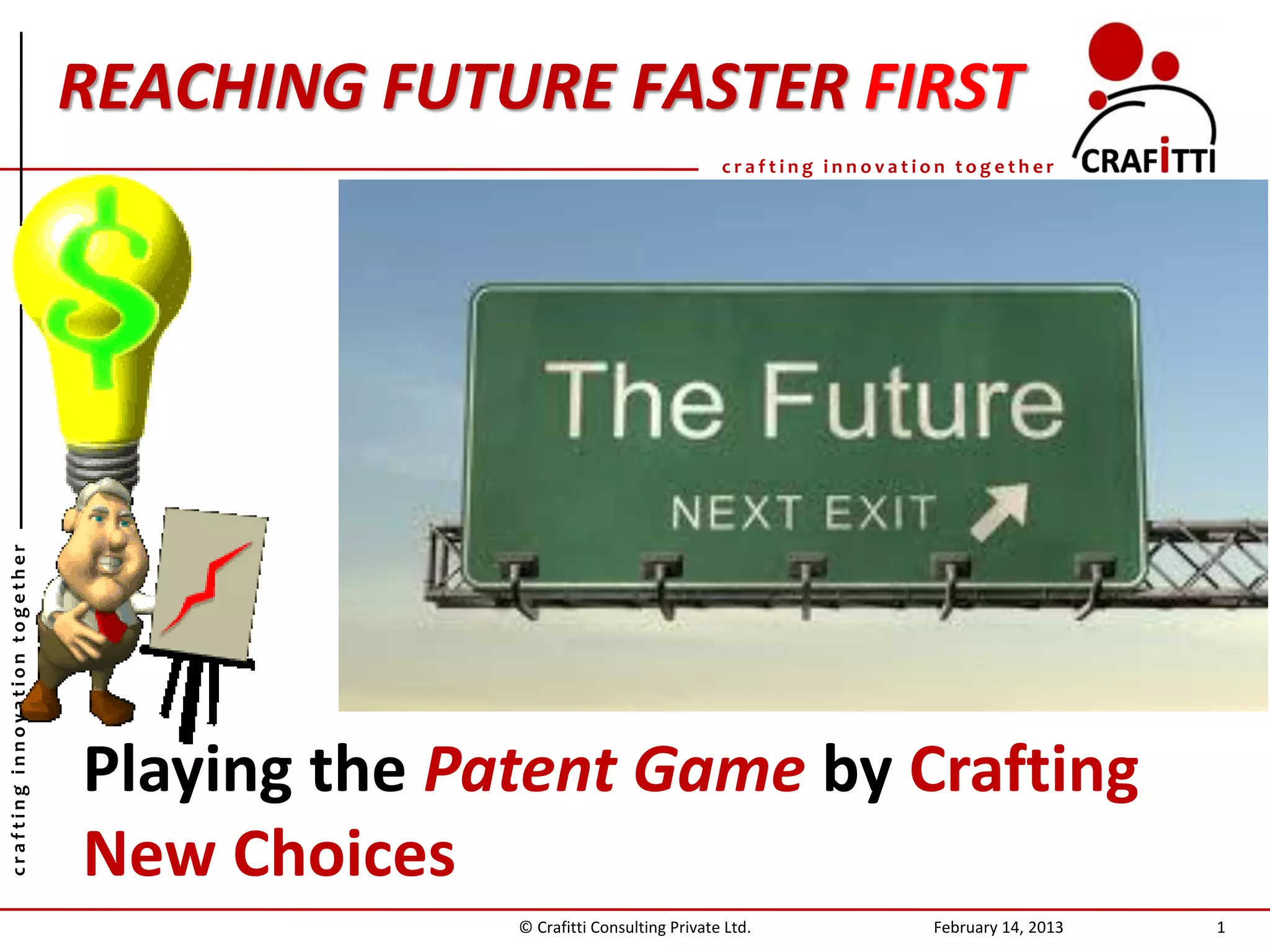 REACHING FUTURE FASTER FIRST

crafting innovation together

CRAFITTI

crafting innovation together

$

The Future

NEXT EXIT

Playing the Patent Game by Crafting New Choices

© Crafitti Consulting Private Ltd.

February 14, 2013

1